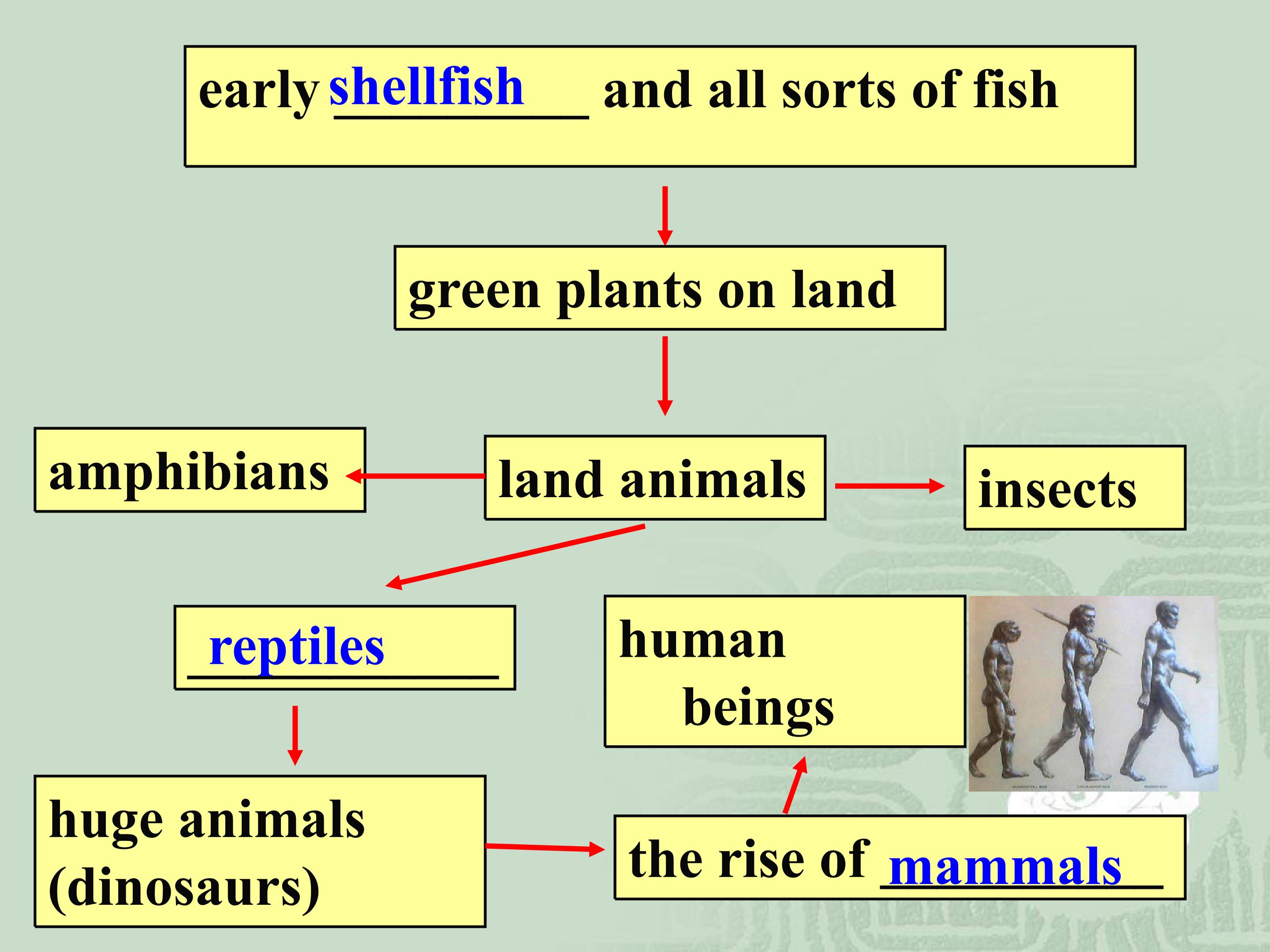 early shellfish and all sorts of fish

green plants on land

amphibians

land animals

insects

reptiles

human beings

huge animals (dinosaurs)

the rise of mammals